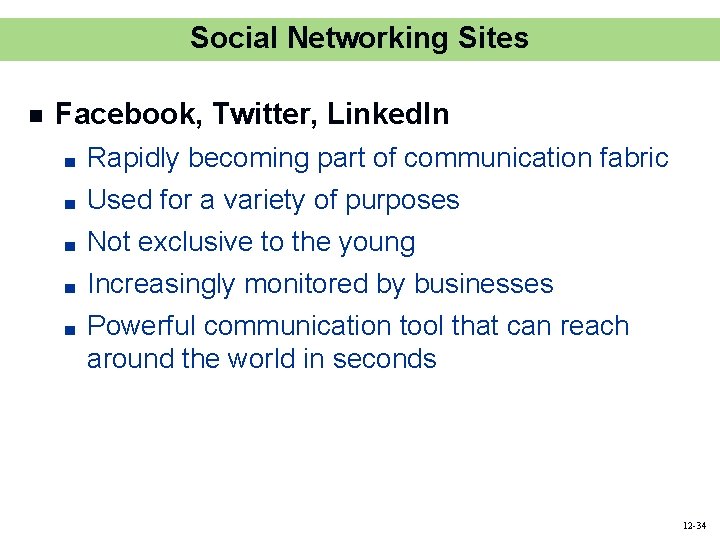 Social Networking Sites

■ Facebook, Twitter, LinkedIn

■ Rapidly becoming part of communication fabric

■ Used for a variety of purposes

■ Not exclusive to the young

■ Increasingly monitored by businesses

■ Powerful communication tool that can reach around the world in seconds

12-34